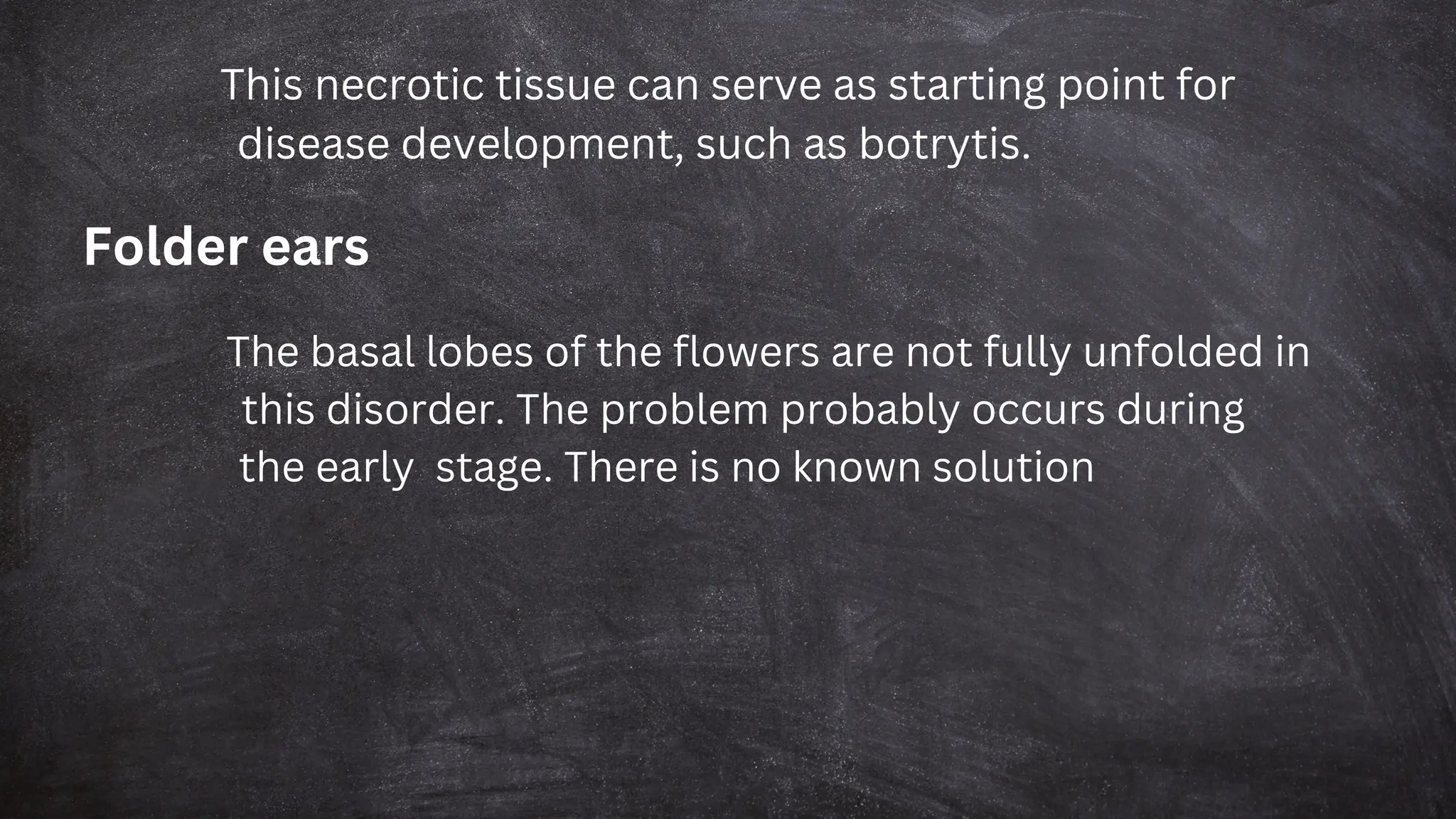 This necrotic tissue can serve as starting point for disease development, such as botrytis.

Folder ears

The basal lobes of the flowers are not fully unfolded in this disorder. The problem probably occurs during the early stage. There is no known solution